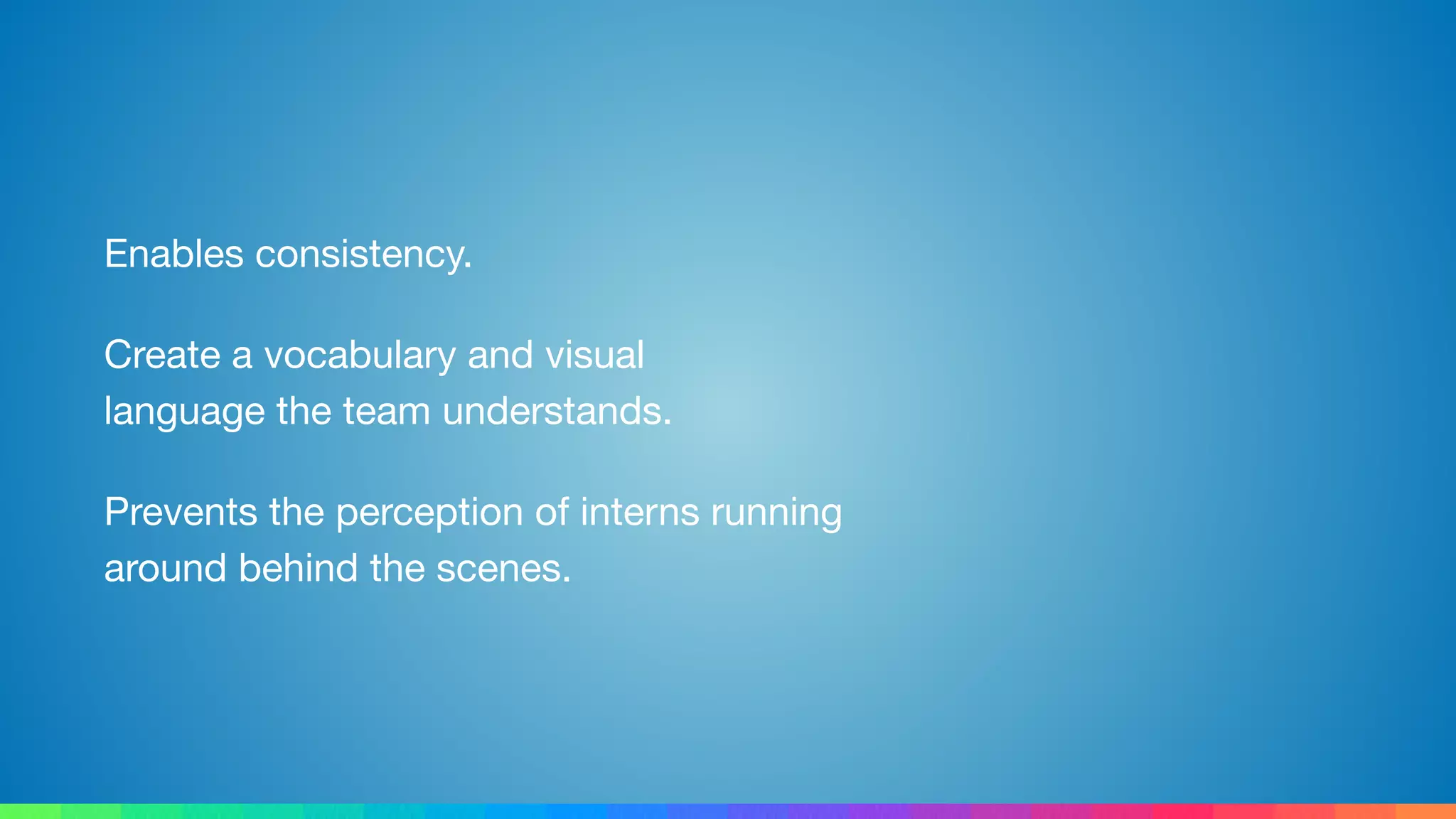 Enables consistency.

Create a vocabulary and visual language the team understands.

Prevents the perception of interns running around behind the scenes.